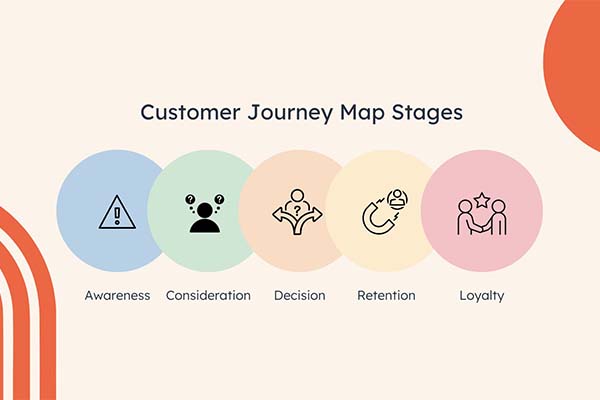 Customer Journey Map Stages

Awareness

Consideration

Decision

Retention

Loyalty